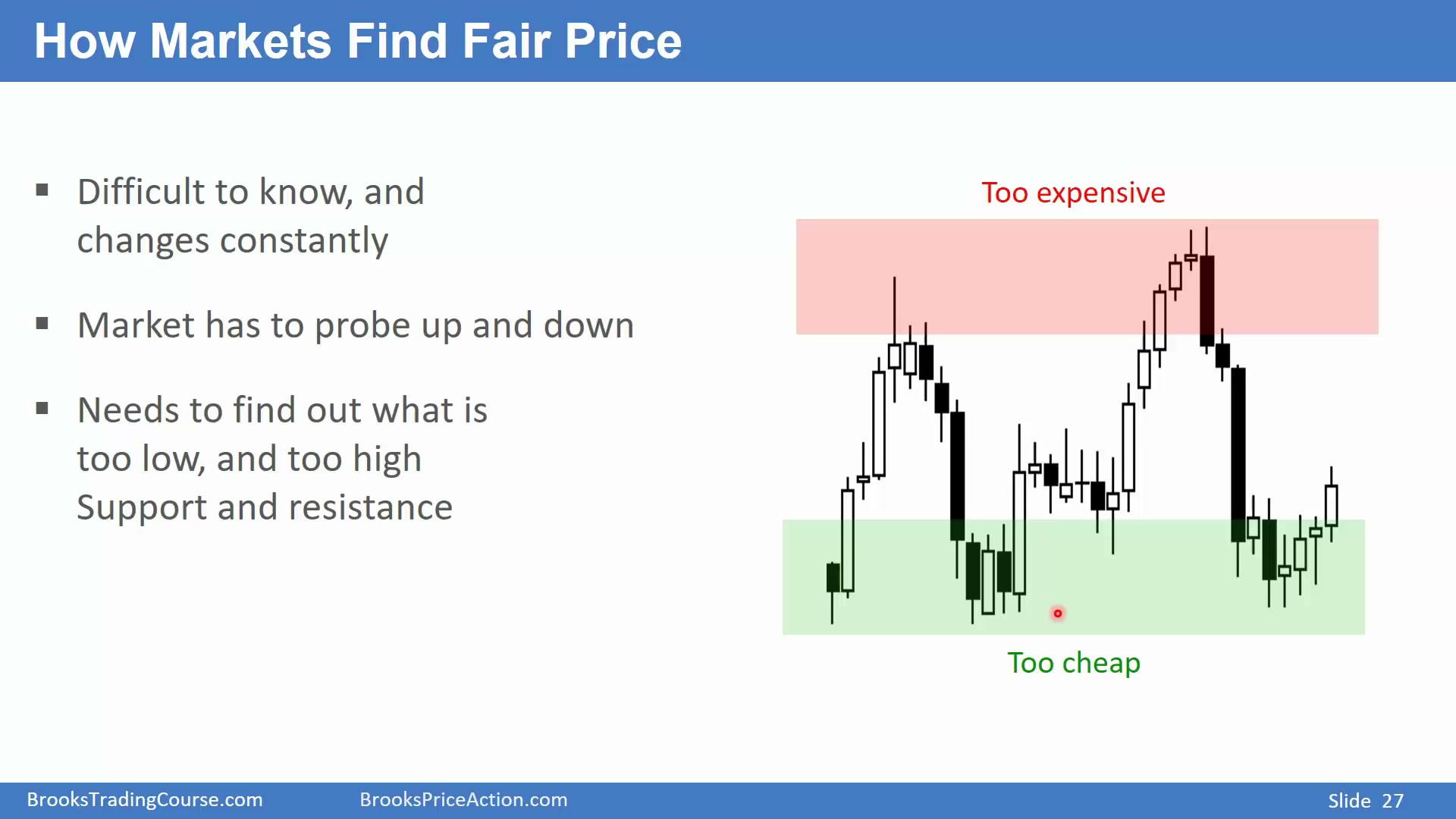 How Markets Find Fair Price

▪ Difficult to know, and changes constantly

▪ Market has to probe up and down

▪ Needs to find out what is too low, and too high
Support and resistance

Too expensive

Too cheap

BrooksTradingCourse.com BrooksPriceAction.com Slide 27